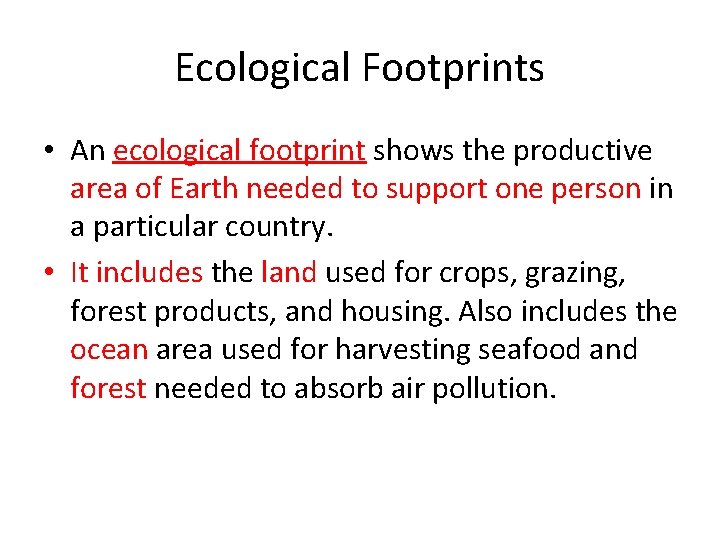 Ecological Footprints

• An ecological footprint shows the productive area of Earth needed to support one person in a particular country.

• It includes the land used for crops, grazing, forest products, and housing. Also includes the ocean area used for harvesting seafood and forest needed to absorb air pollution.